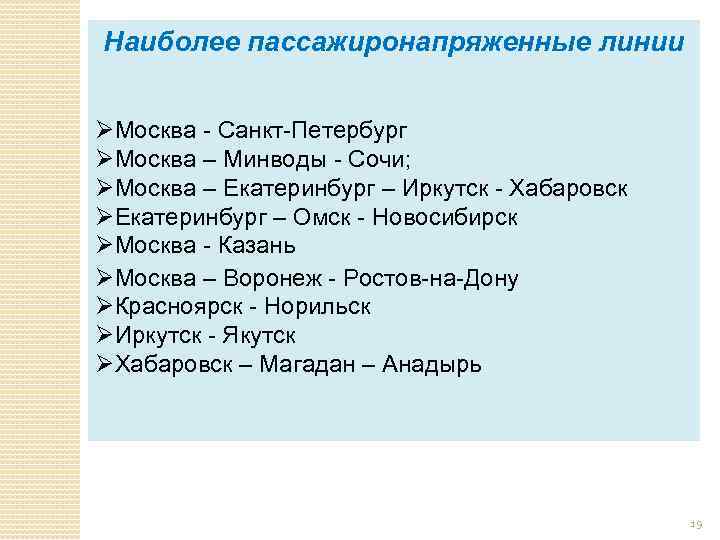 Наиболее пассажиронапряженные линии

➢Москва - Санкт-Петербург
➢Москва – Минводы - Сочи;
➢Москва – Екатеринбург – Иркутск - Хабаровск
➢Екатеринбург – Омск - Новосибирск
➢Москва - Казань
➢Москва – Воронеж - Ростов-на-Дону
➢Красноярск - Норильск
➢Иркутск - Якутск
➢Хабаровск – Магадан – Анадырь

19